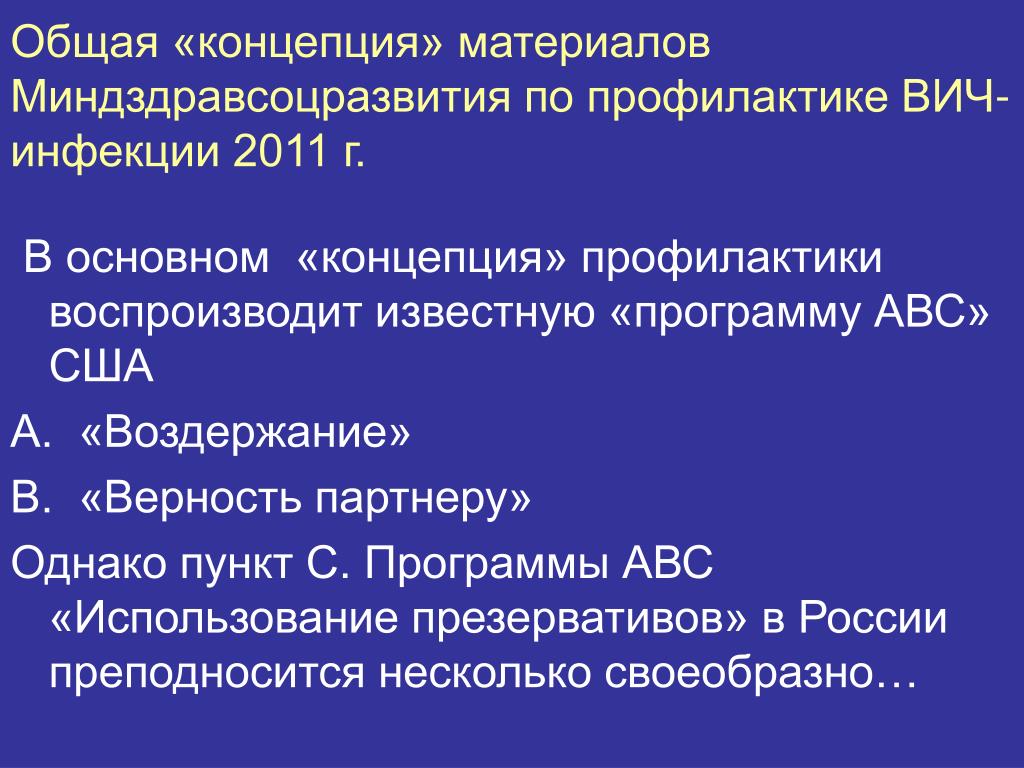 Общая «концепция» материалов Миндздравсоцразвития по профилактике ВИЧ-инфекции 2011 г.

В основном «концепция» профилактики воспроизводит известную «программу АВС» США

А. «Воздержание»

В. «Верность партнеру»

Однако пункт С. Программы АВС «Использование презервативов» в России преподносится несколько своеобразно…